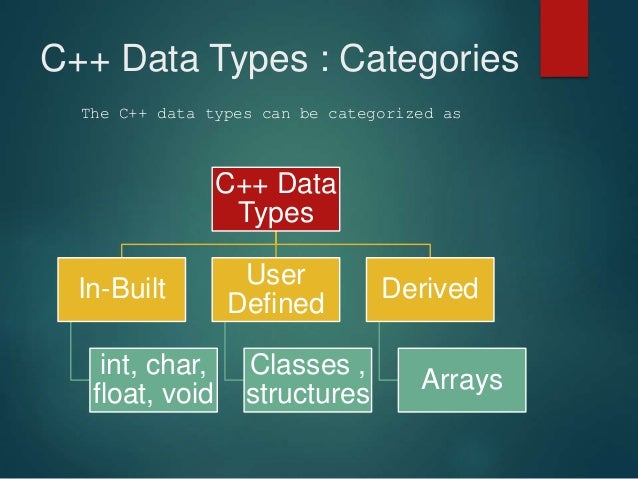 C++ Data Types : Categories

The C++ data types can be categorized as

C++ Data Types

In-Built

User Defined

Derived

int, char, float, void

Classes , structures

Arrays